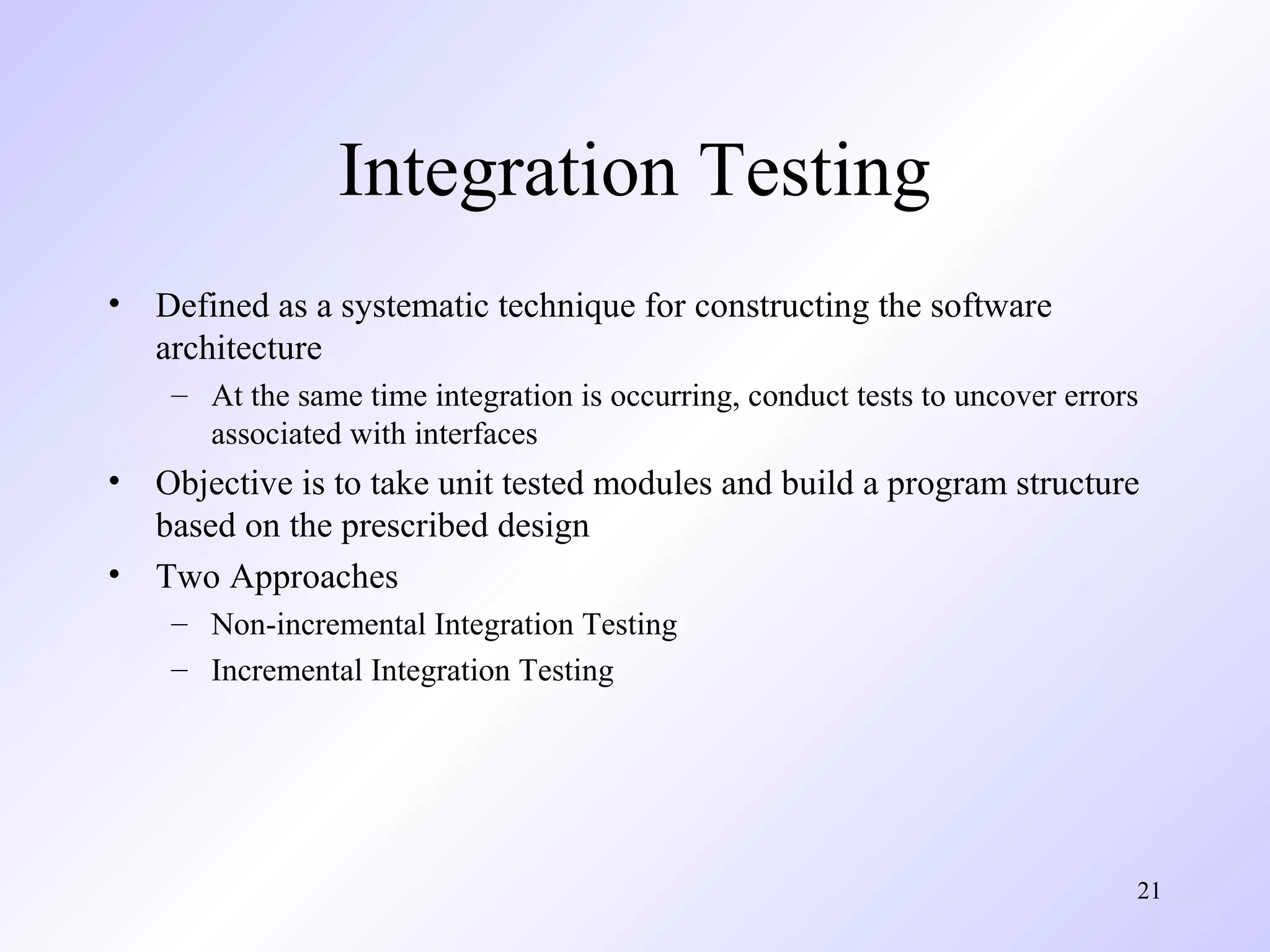 Integration Testing

• Defined as a systematic technique for constructing the software architecture
  – At the same time integration is occurring, conduct tests to uncover errors associated with interfaces
• Objective is to take unit tested modules and build a program structure based on the prescribed design
• Two Approaches
  – Non-incremental Integration Testing
  – Incremental Integration Testing

21